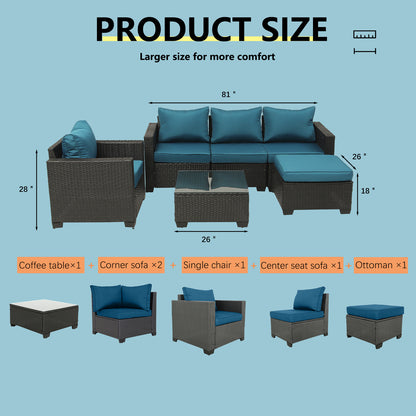 PRODUCT SIZE

Larger size for more comfort

81 "

26 "

28 "

18 "

26 "

Coffee table×1 + Corner sofa ×2 + Single chair ×1 + Center seat sofa ×1 + Ottoman ×1